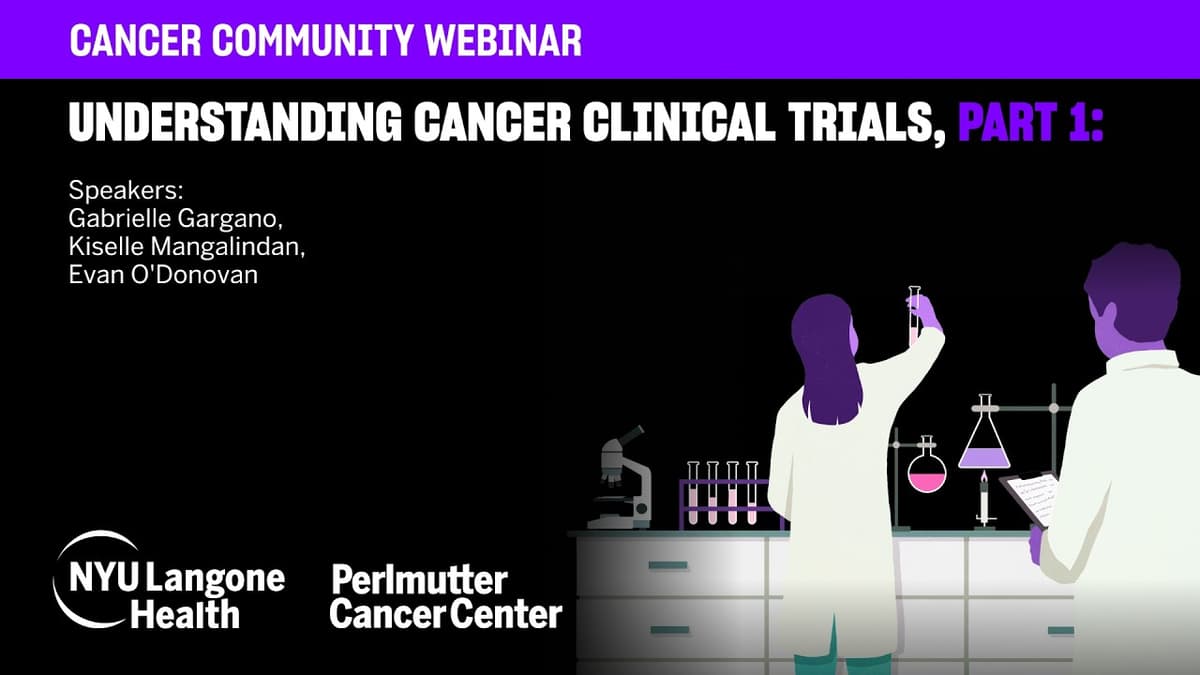 CANCER COMMUNITY WEBINAR

UNDERSTANDING CANCER CLINICAL TRIALS, PART 1:

Speakers:
Gabrielle Gargano,
Kiselle Mangalindan,
Evan O'Donovan

NYU Langone Health

Perlmutter Cancer Center